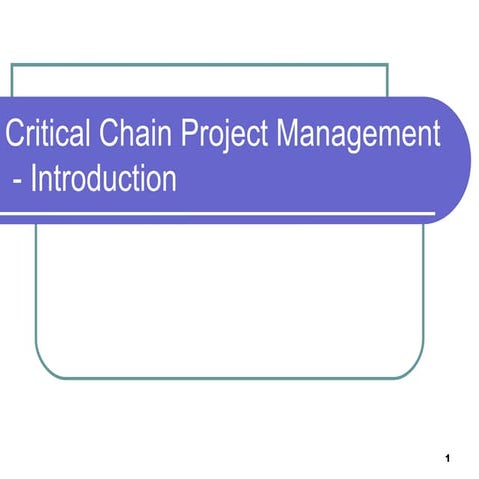 Critical Chain Project Management - Introduction

1